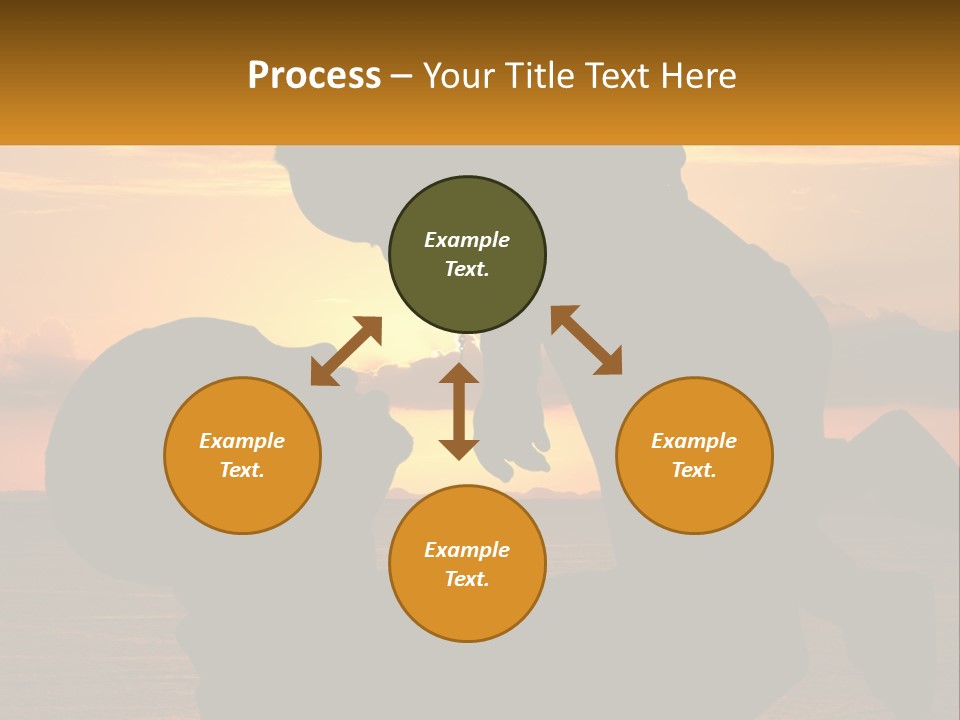 Process – Your Title Text Here

Example Text.

Example Text.

Example Text.

Example Text.